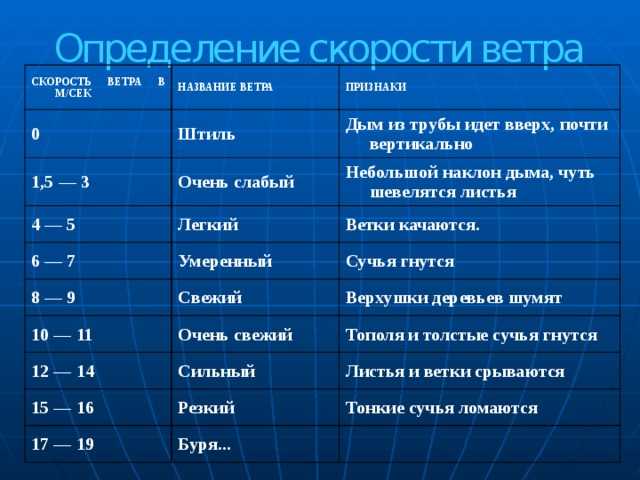 Определение скорости ветра

| СКОРОСТЬ ВЕТРА В М/СЕК | НАЗВАНИЕ ВЕТРА | ПРИЗНАКИ |
|---|---|---|
| 0 | Штиль | Дым из трубы идет вверх, почти вертикально |
| 1,5 — 3 | Очень слабый | Небольшой наклон дыма, чуть шевелятся листья |
| 4 — 5 | Легкий | Ветки качаются. |
| 6 — 7 | Умеренный | Сучья гнутся |
| 8 — 9 | Свежий | Верхушки деревьев шумят |
| 10 — 11 | Очень свежий | Тополя и толстые сучья гнутся |
| 12 — 14 | Сильный | Листья и ветки срываются |
| 15 — 16 | Резкий | Тонкие сучья ломаются |
| 17 — 19 | Буря... | |